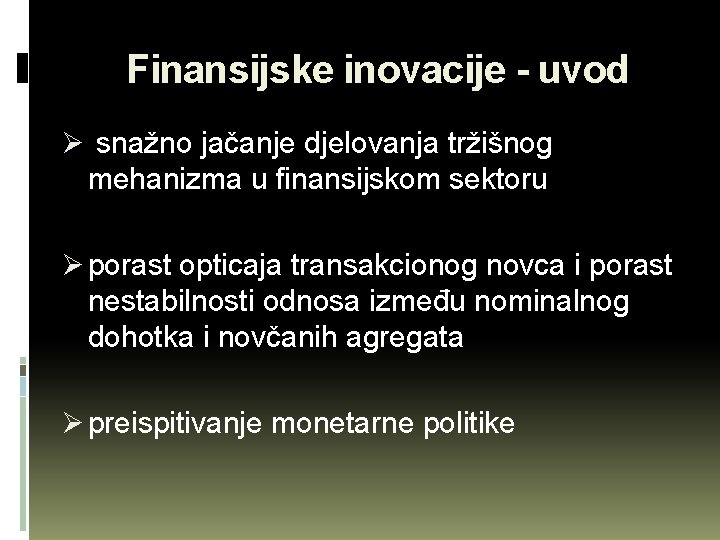 Finansijske inovacije - uvod

➢ snažno jačanje djelovanja tržišnog mehanizma u finansijskom sektoru

➢ porast opticaja transakcionog novca i porast nestabilnosti odnosa između nominalnog dohotka i novčanih agregata

➢ preispitivanje monetarne politike